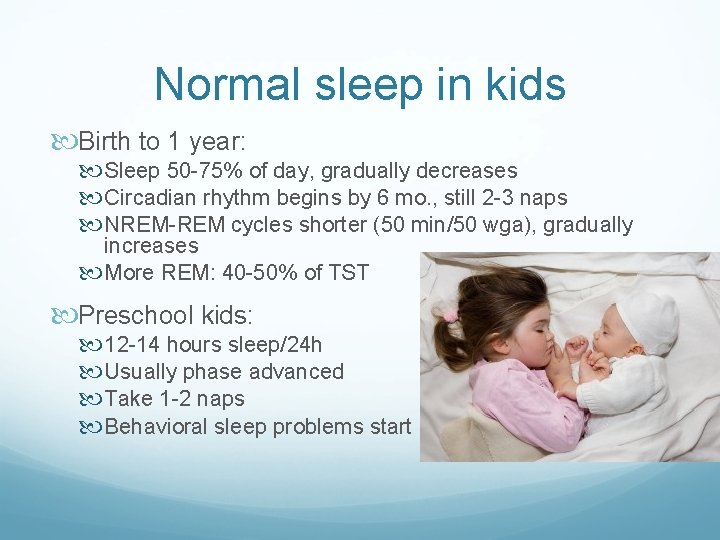 Normal sleep in kids

Birth to 1 year:
Sleep 50-75% of day, gradually decreases
Circadian rhythm begins by 6 mo., still 2-3 naps
NREM-REM cycles shorter (50 min/50 wga), gradually increases
More REM: 40-50% of TST

Preschool kids:
12-14 hours sleep/24h
Usually phase advanced
Take 1-2 naps
Behavioral sleep problems start